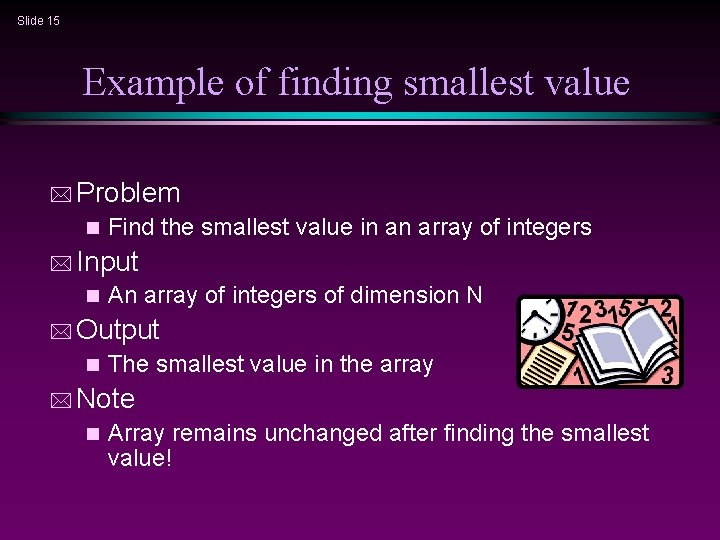 Slide 15

Example of finding smallest value

Problem
Find the smallest value in an array of integers

Input
An array of integers of dimension N

Output
The smallest value in the array

Note
Array remains unchanged after finding the smallest value!